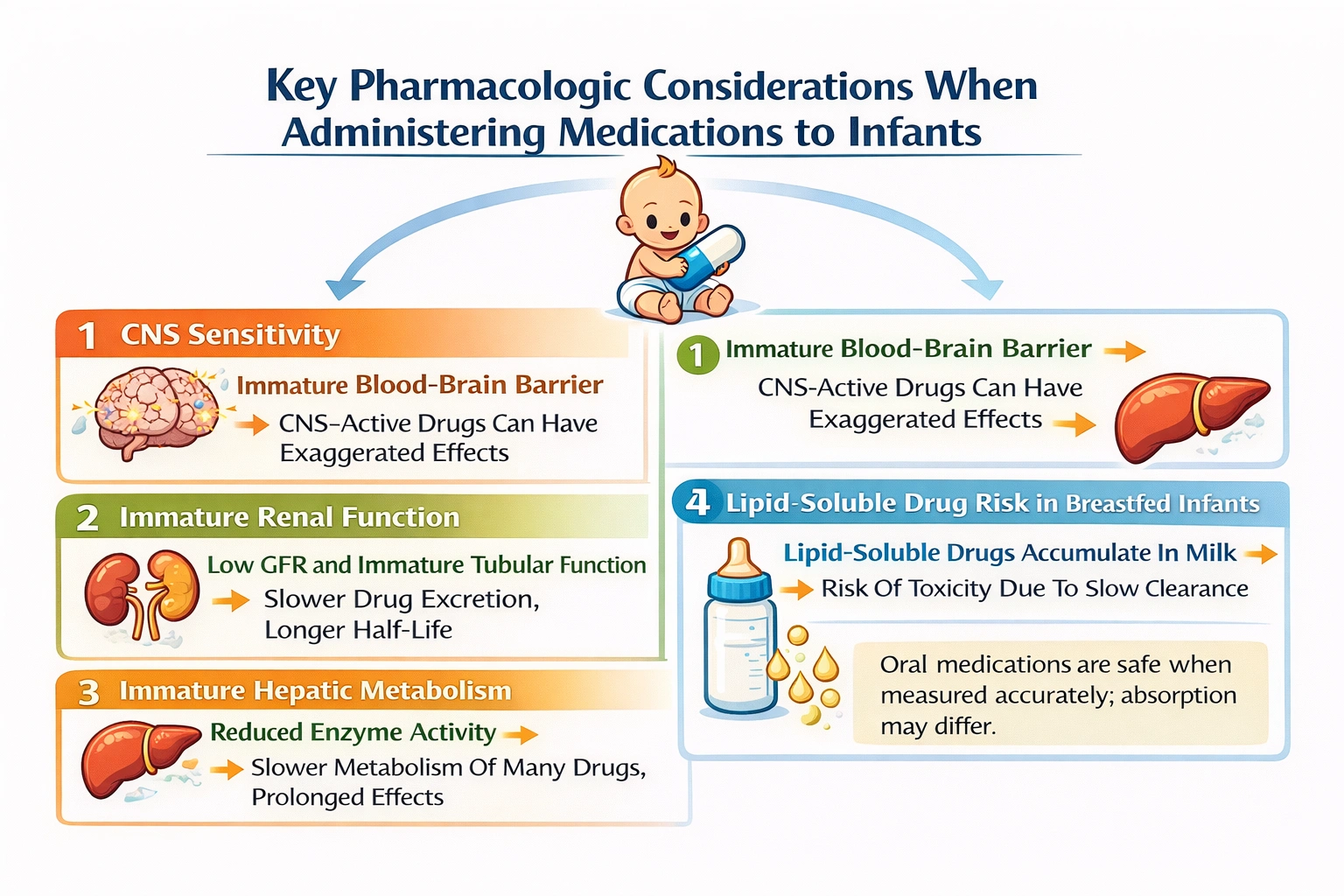 Key Pharmacologic Considerations When Administering Medications to Infants

1 CNS Sensitivity

Immature Blood-Brain Barrier

CNS-Active Drugs Can Have Exaggerated Effects

2 Immature Renal Function

Low GFR and Immature Tubular Function

Slower Drug Excretion, Longer Half-Life

3 Immature Hepatic Metabolism

Reduced Enzyme Activity

Slower Metabolism Of Many Drugs, Prolonged Effects

1 Immature Blood-Brain Barrier

CNS-Active Drugs Can Have Exaggerated Effects

4 Lipid-Soluble Drug Risk in Breastfed Infants

Lipid-Soluble Drugs Accumulate In Milk

Risk Of Toxicity Due To Slow Clearance

Oral medications are safe when measured accurately; absorption may differ.